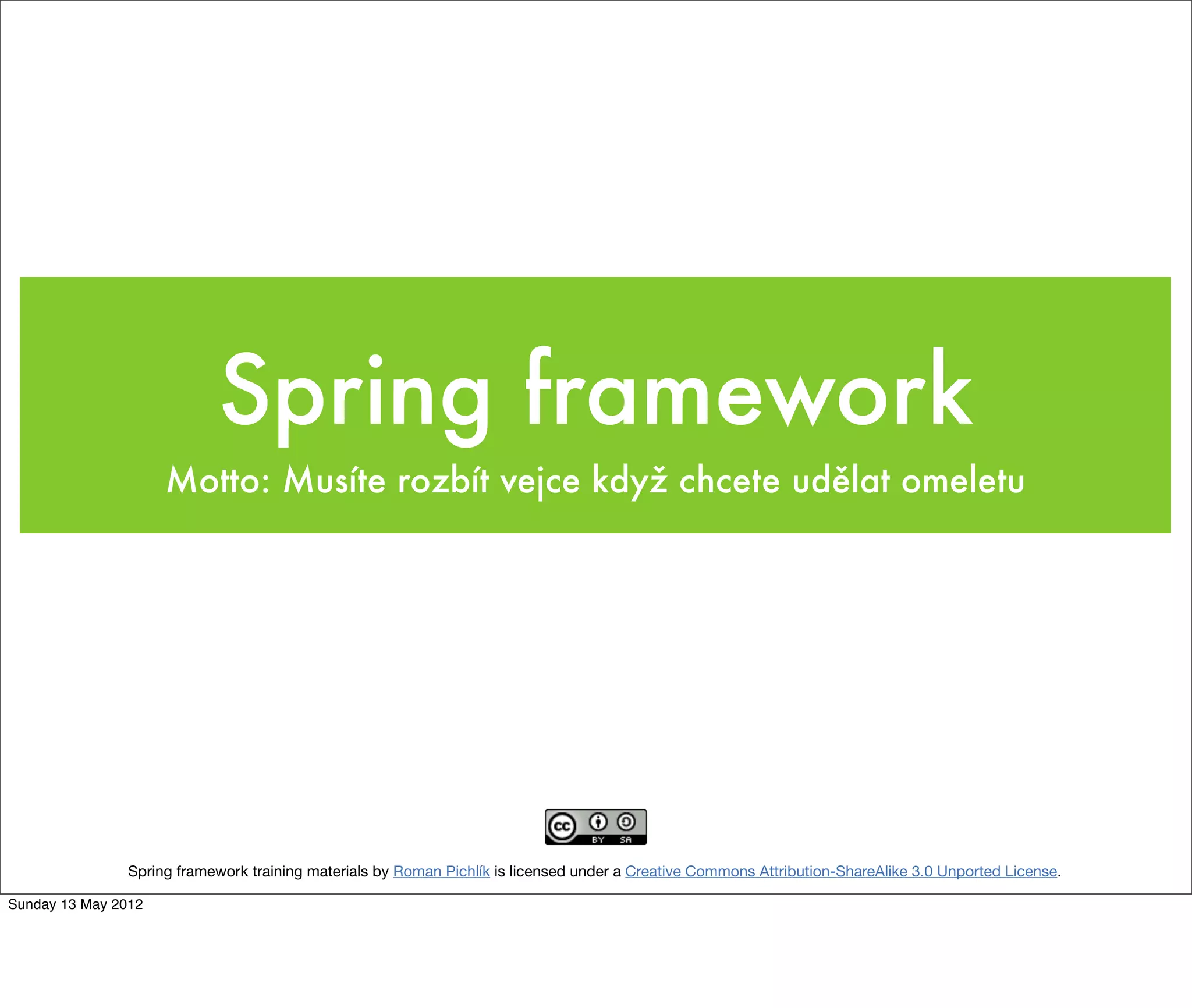 Spring framework

Motto: Musíte rozbít vejce když chcete udělat omeletu

cc BY SA

Spring framework training materials by Roman Pichlík is licensed under a Creative Commons Attribution-ShareAlike 3.0 Unported License.

Sunday 13 May 2012